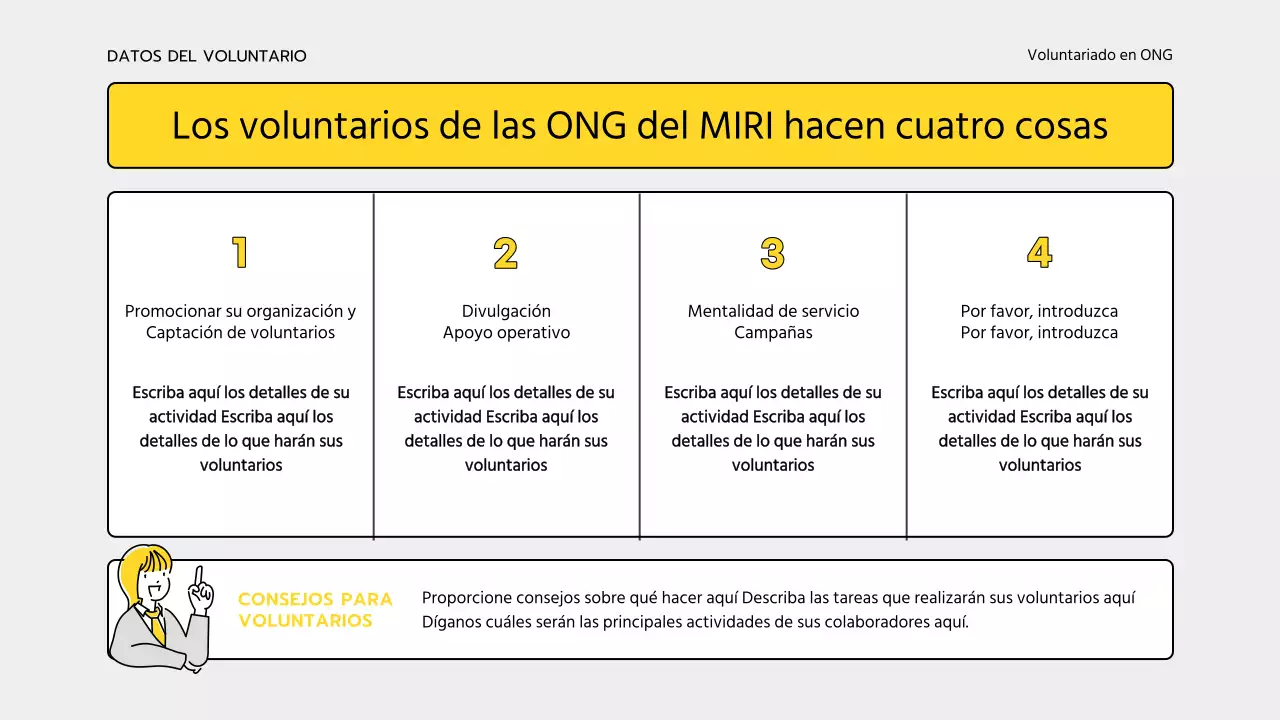 DATOS DEL VOLUNTARIO

Voluntariado en ONG

Los voluntarios de las ONG del MIRI hacen cuatro cosas

1

Promocionar su organización y Captación de voluntarios

Escriba aquí los detalles de su actividad Escriba aquí los detalles de lo que harán sus voluntarios

2

Divulgación
Apoyo operativo

Escriba aquí los detalles de su actividad Escriba aquí los detalles de lo que harán sus voluntarios

3

Mentalidad de servicio
Campañas

Escriba aquí los detalles de su actividad Escriba aquí los detalles de lo que harán sus voluntarios

4

Por favor, introduzca
Por favor, introduzca

Escriba aquí los detalles de su actividad Escriba aquí los detalles de lo que harán sus voluntarios

CONSEJOS PARA VOLUNTARIOS

Proporcione consejos sobre qué hacer aquí Describa las tareas que realizarán sus voluntarios aquí Díganos cuáles serán las principales actividades de sus colaboradores aquí.